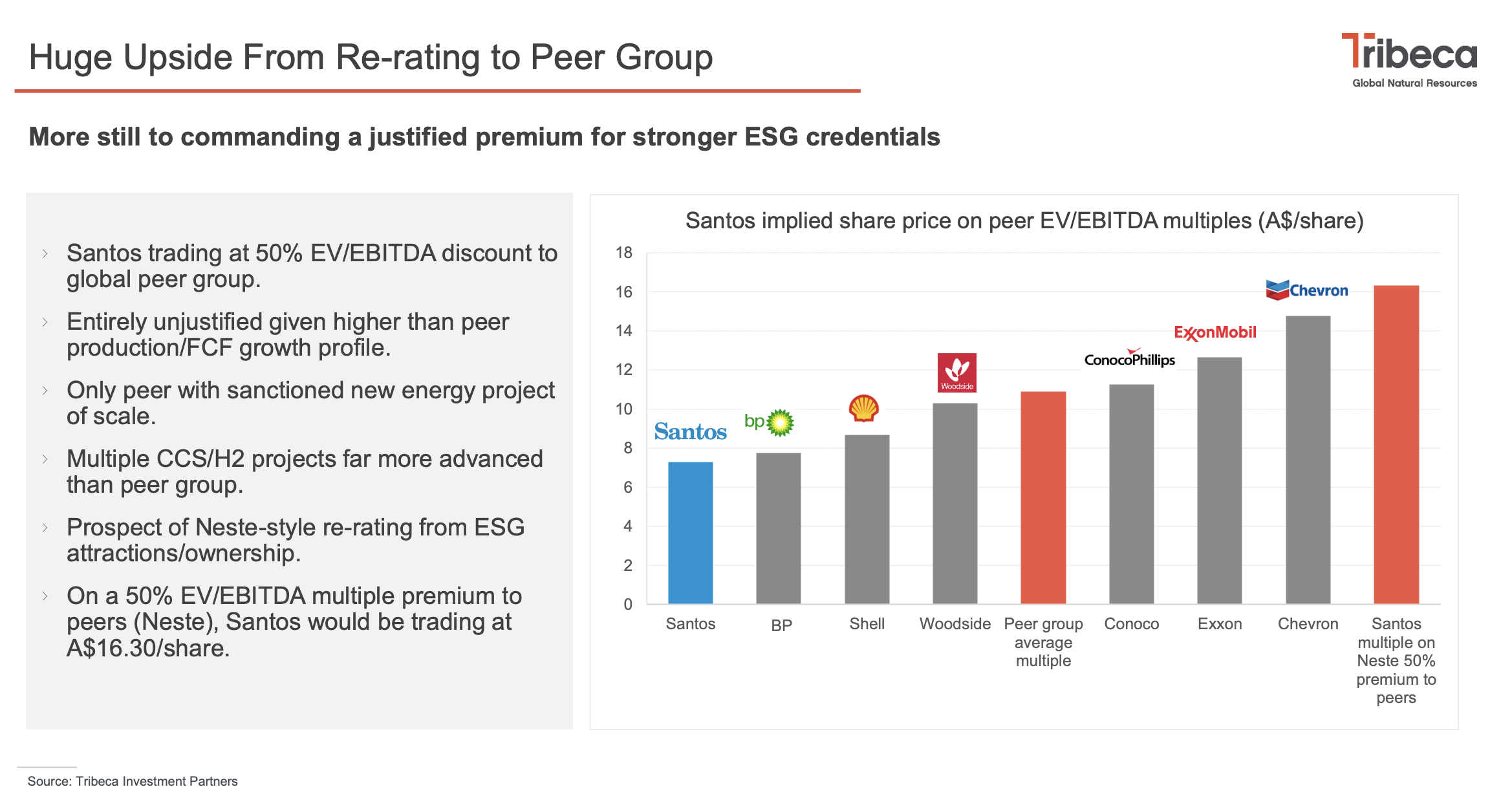 Huge Upside From Re-rating to Peer Group

Tribeca
Global Natural Resources

More still to commanding a justified premium for stronger ESG credentials

› Santos trading at 50% EV/EBITDA discount to global peer group.

› Entirely unjustified given higher than peer production/FCF growth profile.

› Only peer with sanctioned new energy project of scale.

› Multiple CCS/H2 projects far more advanced than peer group.

› Prospect of Neste-style re-rating from ESG attractions/ownership.

› On a 50% EV/EBITDA multiple premium to peers (Neste), Santos would be trading at A$16.30/share.

Santos implied share price on peer EV/EBITDA multiples (A$/share)

18
16
14
12
10
8
6
4
2
0

Santos
bp
Woodside
ConocoPhillips
ExxonMobil
Chevron

Santos
BP
Shell
Woodside
Peer group average multiple
Conoco
Exxon
Chevron
Santos multiple on Neste 50% premium to peers

Source: Tribeca Investment Partners